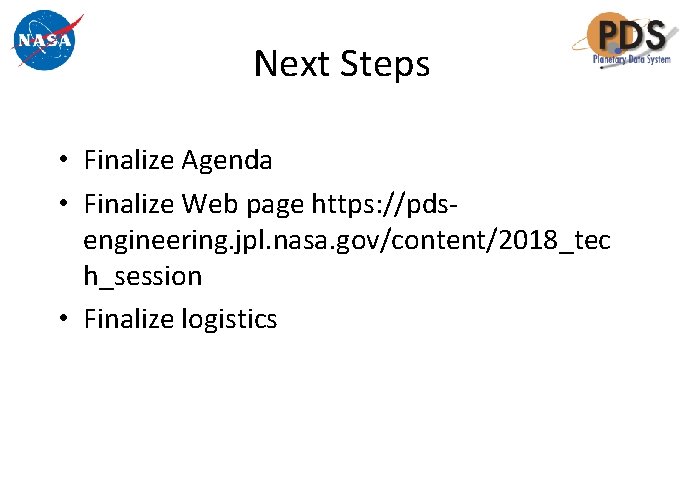 NASA

PDS
Planetary Data System

Next Steps

• Finalize Agenda
• Finalize Web page https://pds-engineering.jpl.nasa.gov/content/2018_tech_session
• Finalize logistics